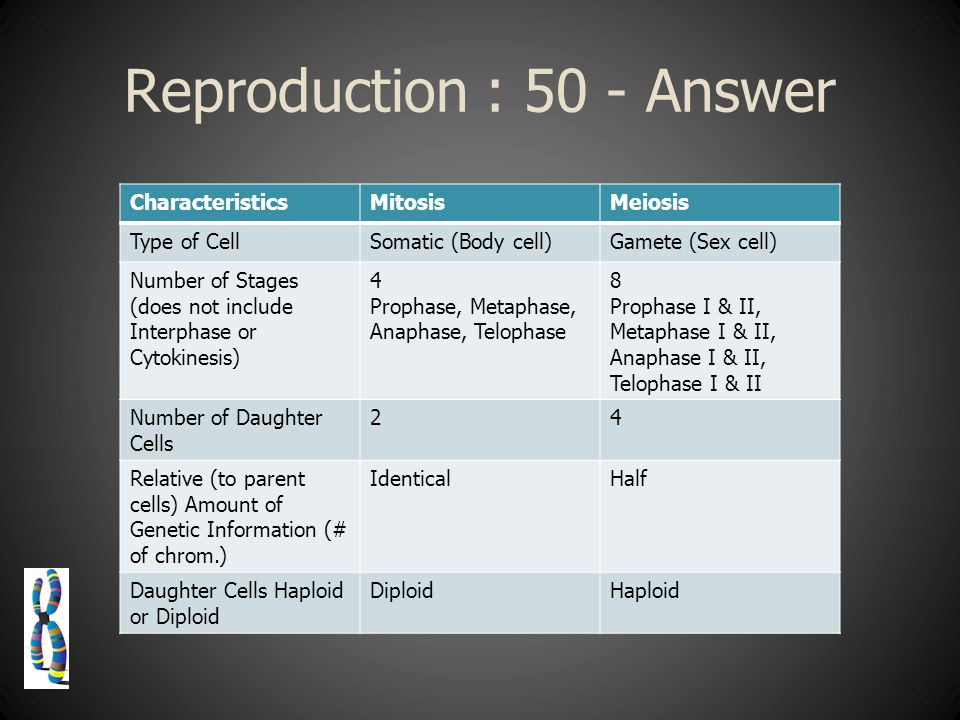 Reproduction : 50 - Answer

| Characteristics | Mitosis | Meiosis |
|---|---|---|
| Type of Cell | Somatic (Body cell) | Gamete (Sex cell) |
| Number of Stages (does not include Interphase or Cytokinesis) | 4 Prophase, Metaphase, Anaphase, Telophase | 8 Prophase I & II, Metaphase I & II, Anaphase I & II, Telophase I & II |
| Number of Daughter Cells | 2 | 4 |
| Relative (to parent cells) Amount of Genetic Information (# of chrom.) | Identical | Half |
| Daughter Cells Haploid or Diploid | Diploid | Haploid |